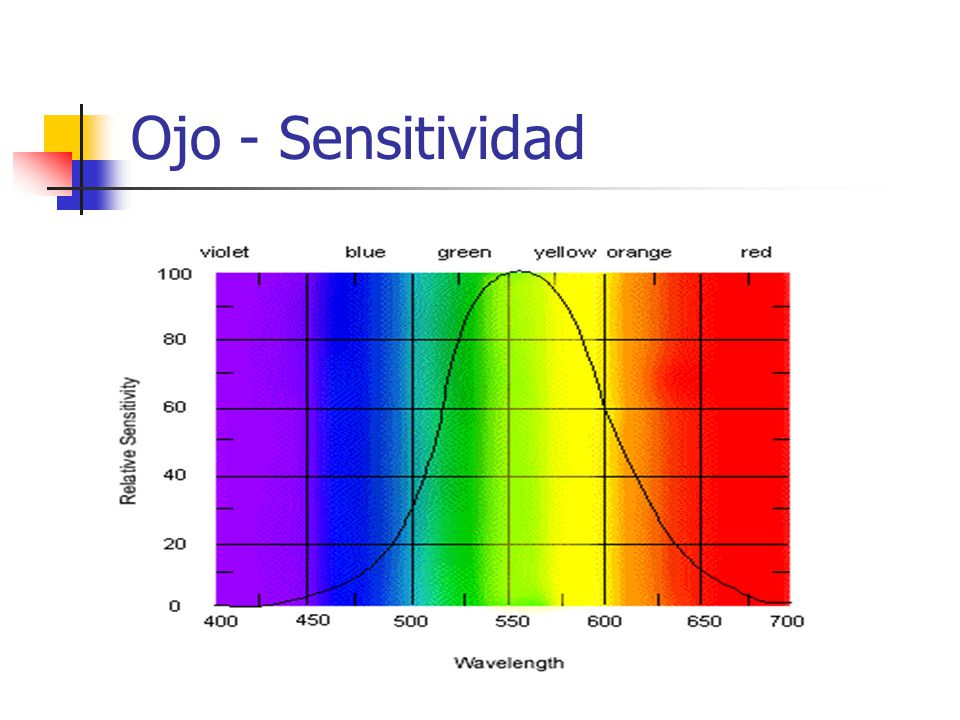 Ojo - Sensitividad

violet blue green yellow orange red

100
80
60
40
20
0

Relative Sensitivity

400 450 500 550 600 650 700

Wavelength